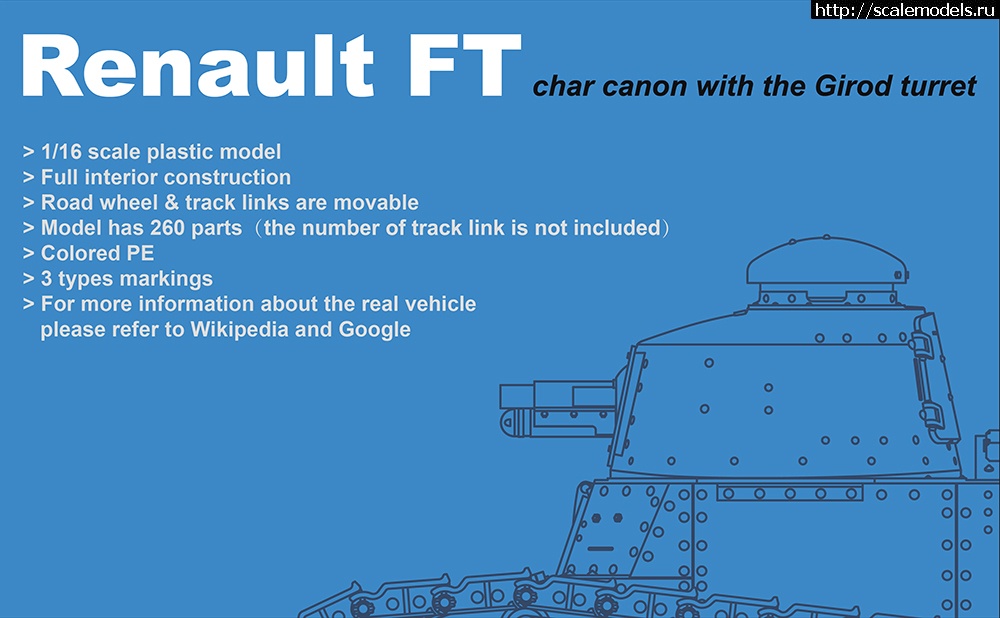 http://scalemodels.ru

Renault FT char canon with the Girod turret

> 1/16 scale plastic model
> Full interior construction
> Road wheel & track links are movable
> Model has 260 parts（the number of track link is not included）
> Colored PE
> 3 types markings
> For more information about the real vehicle please refer to Wikipedia and Google